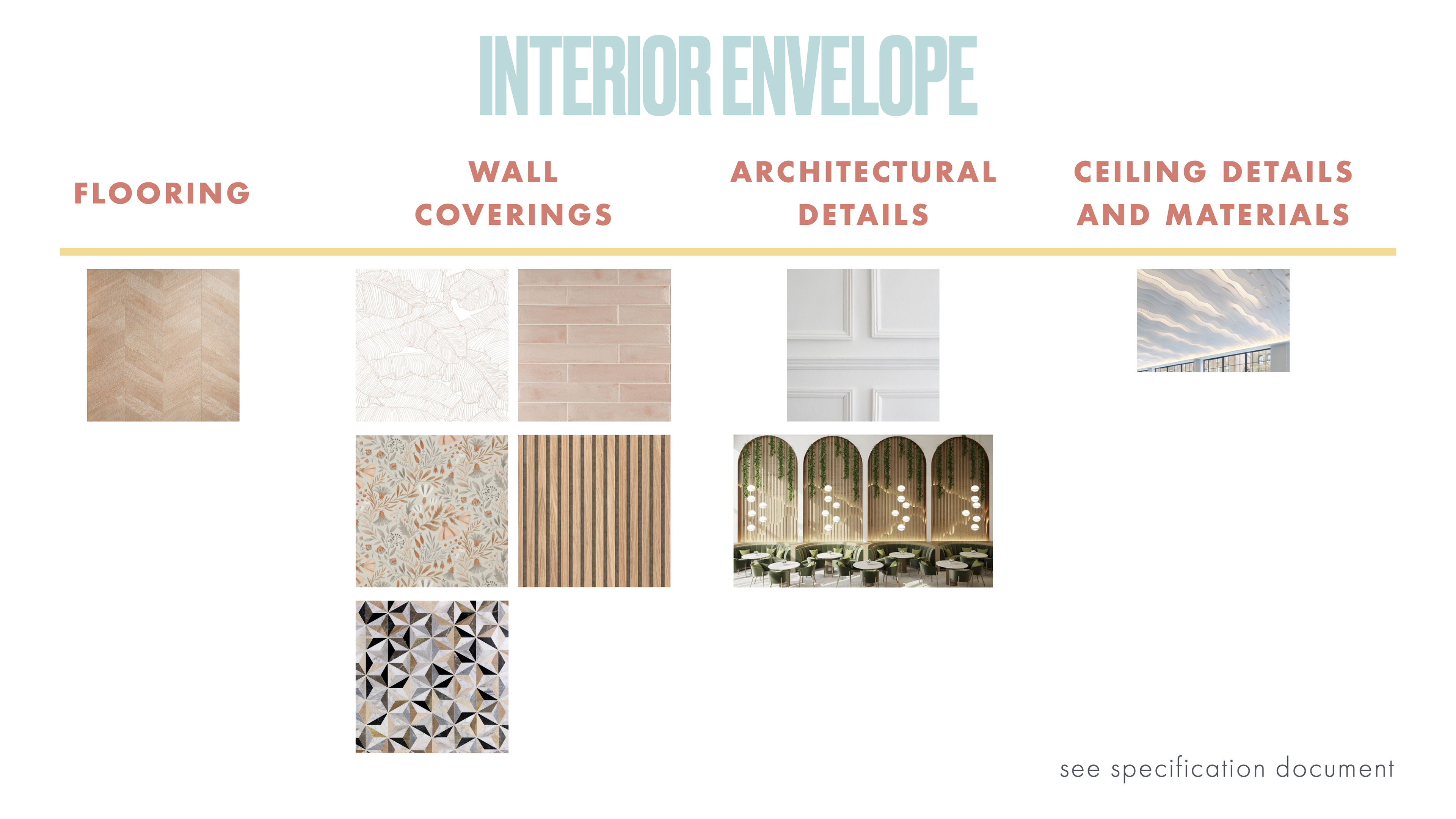 INTERIOR ENVELOPE

FLOORING

WALL COVERINGS

ARCHITECTURAL DETAILS

CEILING DETAILS AND MATERIALS

see specification document